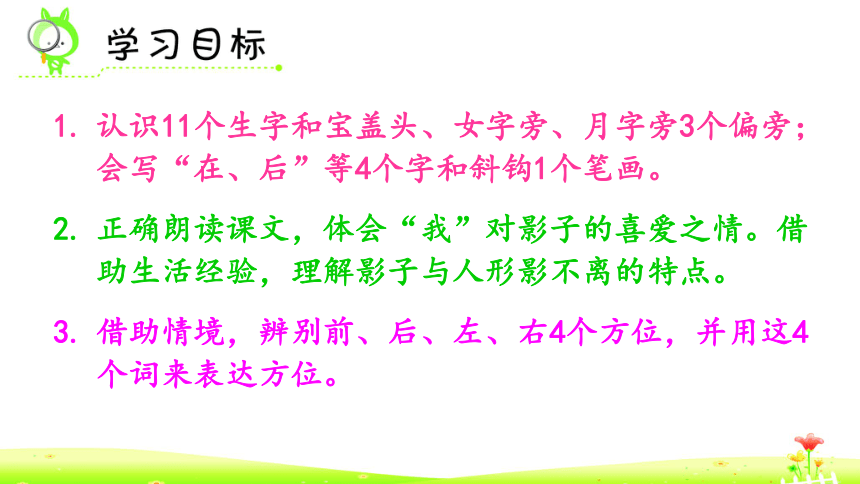 学习目标

1. 认识11个生字和宝盖头、女字旁、月字旁3个偏旁；会写“在、后”等4个字和斜钩1个笔画。

2. 正确朗读课文，体会“我”对影子的喜爱之情。借助生活经验，理解影子与人形影不离的特点。

3. 借助情境，辨别前、后、左、右4个方位，并用这4个词来表达方位。